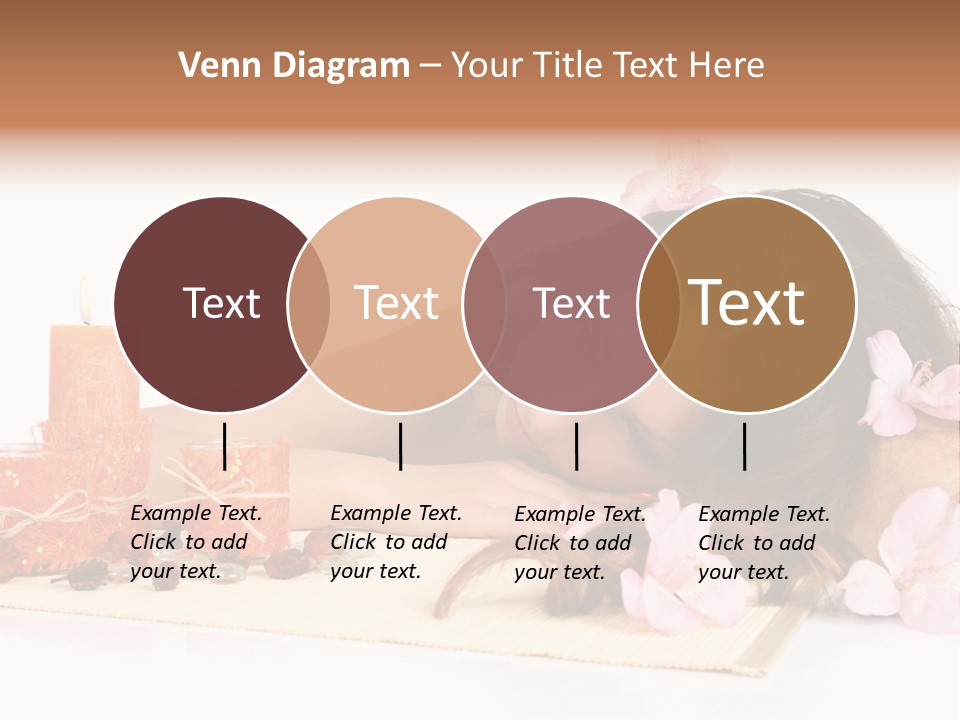 Venn Diagram – Your Title Text Here

Text

Text

Text

Text

Example Text. Click to add your text.

Example Text. Click to add your text.

Example Text. Click to add your text.

Example Text. Click to add your text.